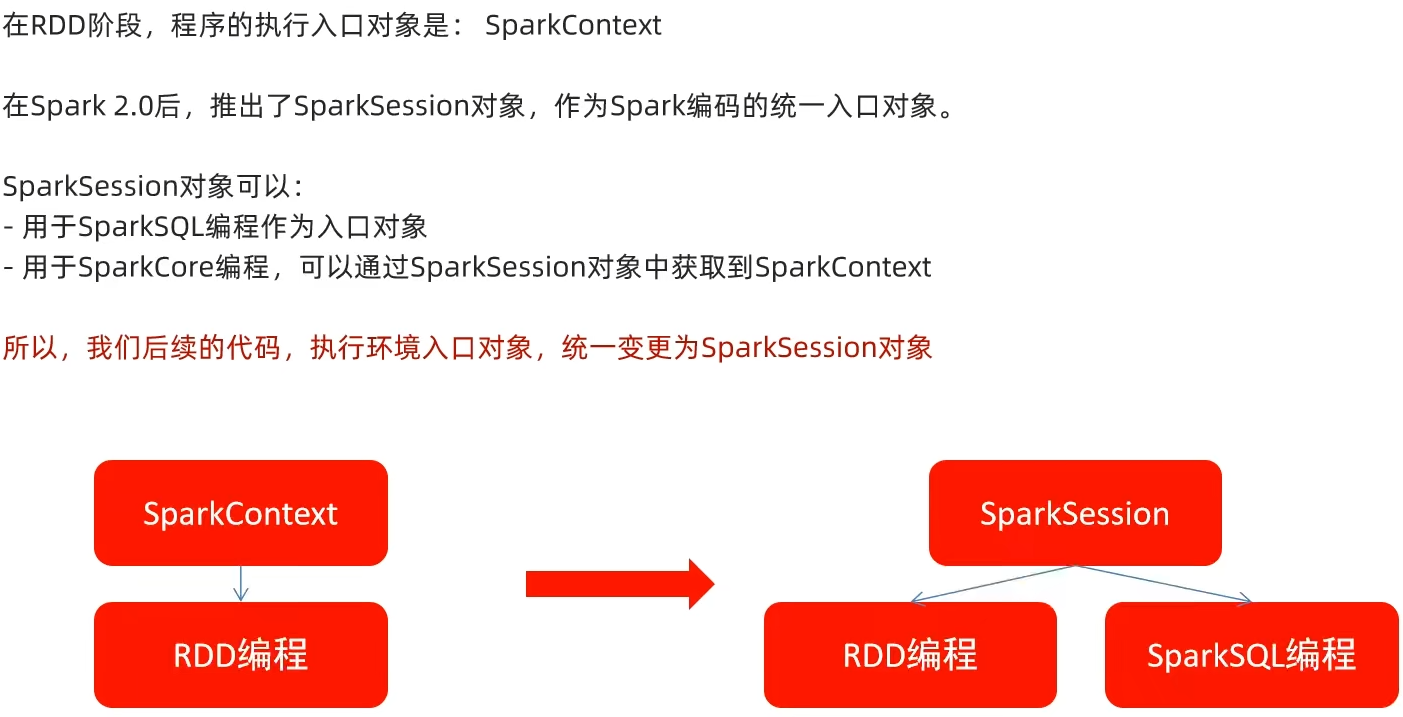 在RDD阶段，程序的执行入口对象是： SparkContext

在Spark 2.0后，推出了SparkSession对象，作为Spark编码的统一入口对象。

SparkSession对象可以：
- 用于SparkSQL编程作为入口对象
- 用于SparkCore编程，可以通过SparkSession对象中获取到SparkContext

所以，我们后续的代码，执行环境入口对象，统一变更为SparkSession对象

SparkContext

RDD编程

SparkSession

RDD编程

SparkSQL编程